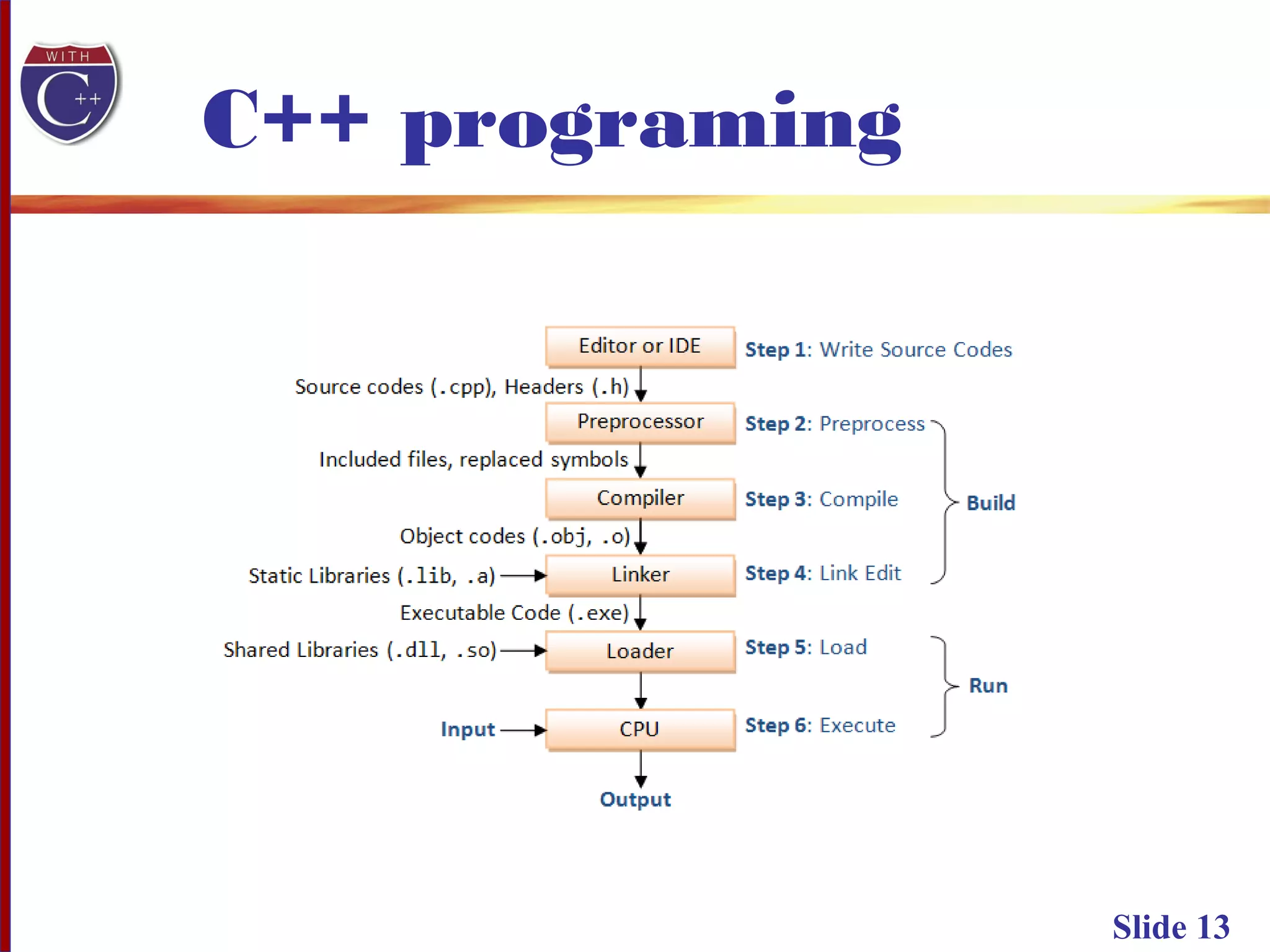 WITH
C++

C++ programing

Editor or IDE
Step 1: Write Source Codes
Source codes (.cpp), Headers (.h)
Preprocessor
Step 2: Preprocess
Included files, replaced symbols
Compiler
Step 3: Compile
Build
Object codes (.obj, .o)
Static Libraries (.lib, .a)
Linker
Step 4: Link Edit
Executable Code (.exe)
Shared Libraries (.dll, .so)
Loader
Step 5: Load
Run
Input
CPU
Step 6: Execute
Output

Slide 13